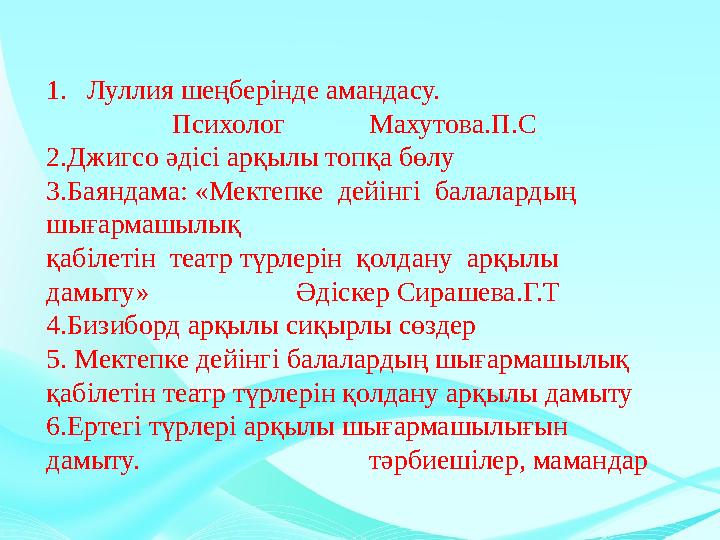 1. Луллия шеңберінде амандасу.

Психолог Махутова.П.С

2.Джигсо әдісі арқылы топқа бөлу

3.Баяндама: «Мектепке дейінгі балалардың шығармашылық қабілетін театр түрлерін қолдану арқылы дамыту» Әдіскер Сирашева.Г.Т

4.Бизиборд арқылы сиқырлы сөздер

5. Мектепке дейінгі балалардың шығармашылық қабілетін театр түрлерін қолдану арқылы дамыту

6.Ертегі түрлері арқылы шығармашылығын дамыту. тәрбиешілер, мамандар